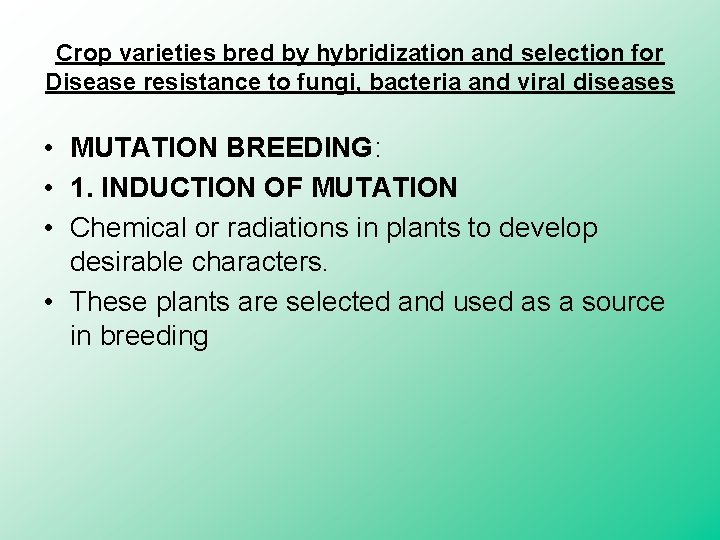 Crop varieties bred by hybridization and selection for Disease resistance to fungi, bacteria and viral diseases

• MUTATION BREEDING:
• 1. INDUCTION OF MUTATION
• Chemical or radiations in plants to develop desirable characters.
• These plants are selected and used as a source in breeding